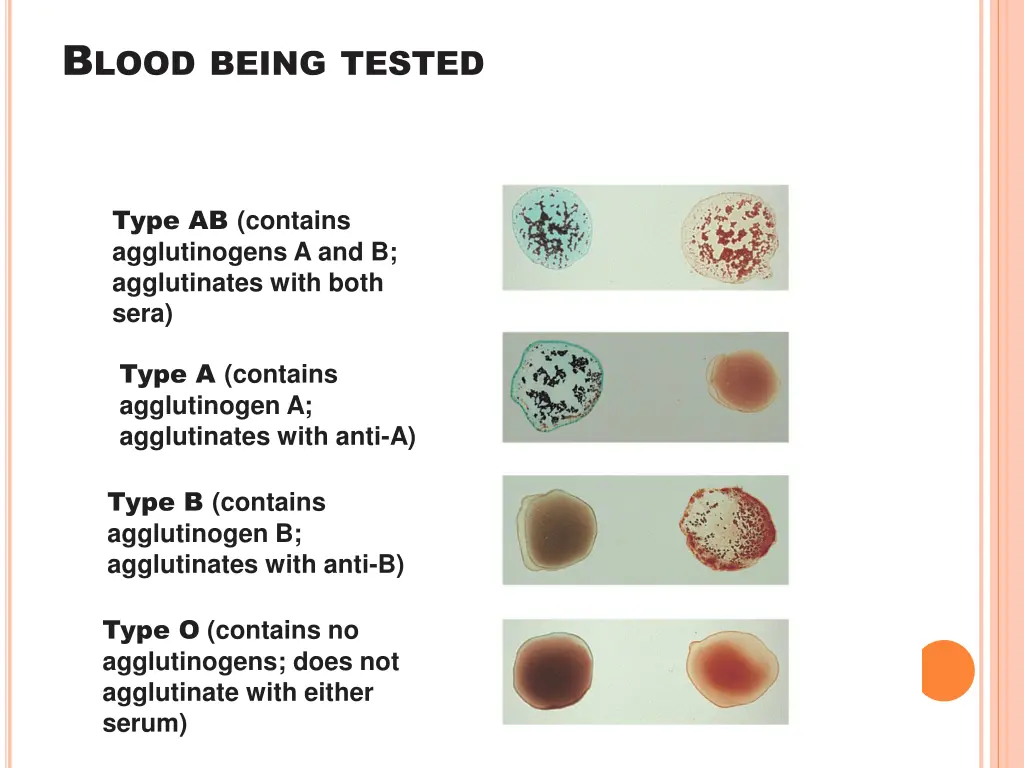 BLOOD BEING TESTED

Type AB (contains agglutinogens A and B; agglutinates with both sera)

Type A (contains agglutinogen A; agglutinates with anti-A)

Type B (contains agglutinogen B; agglutinates with anti-B)

Type O (contains no agglutinogens; does not agglutinate with either serum)